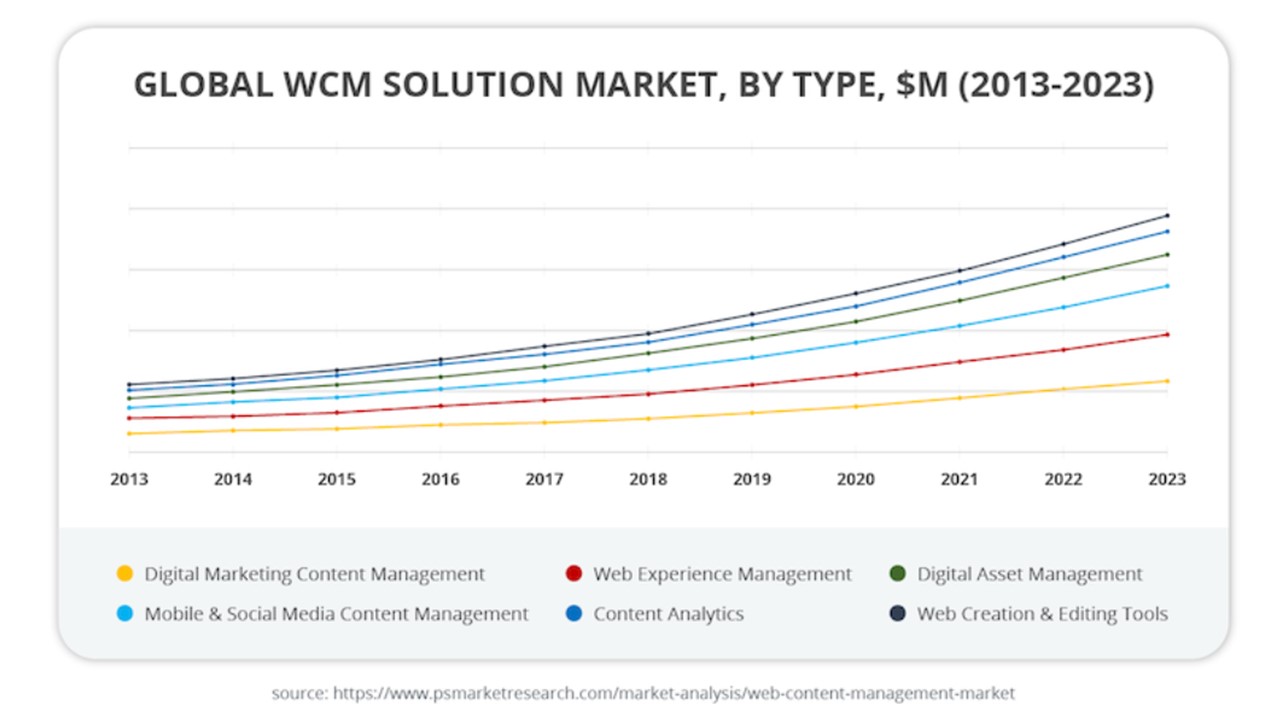 GLOBAL WCM SOLUTION MARKET, BY TYPE, $M (2013-2023)

2013 2014 2015 2016 2017 2018 2019 2020 2021 2022 2023

Digital Marketing Content Management
Web Experience Management
Digital Asset Management
Mobile & Social Media Content Management
Content Analytics
Web Creation & Editing Tools

source: https://www.psmarketresearch.com/market-analysis/web-content-management-market